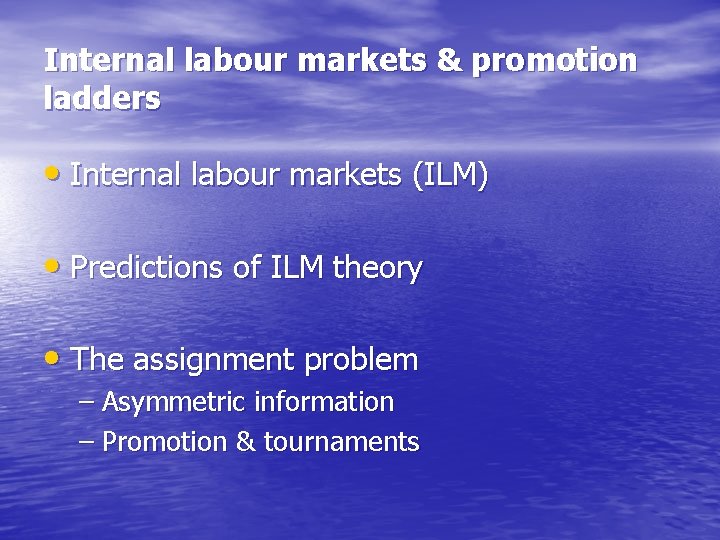 Internal labour markets & promotion ladders

• Internal labour markets (ILM)

• Predictions of ILM theory

• The assignment problem
– Asymmetric information
– Promotion & tournaments